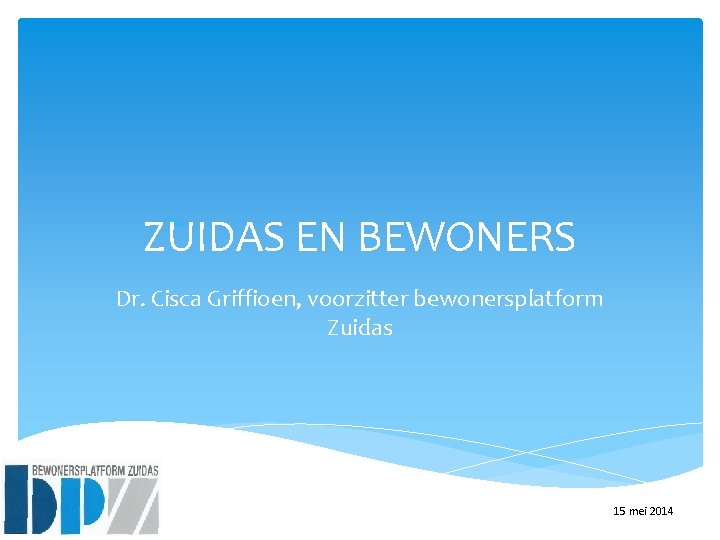 ZUIDAS EN BEWONERS

Dr. Cisca Griffioen, voorzitter bewonersplatform Zuidas

BEWONERSPLATFORM ZUIDAS

BPZ

15 mei 2014